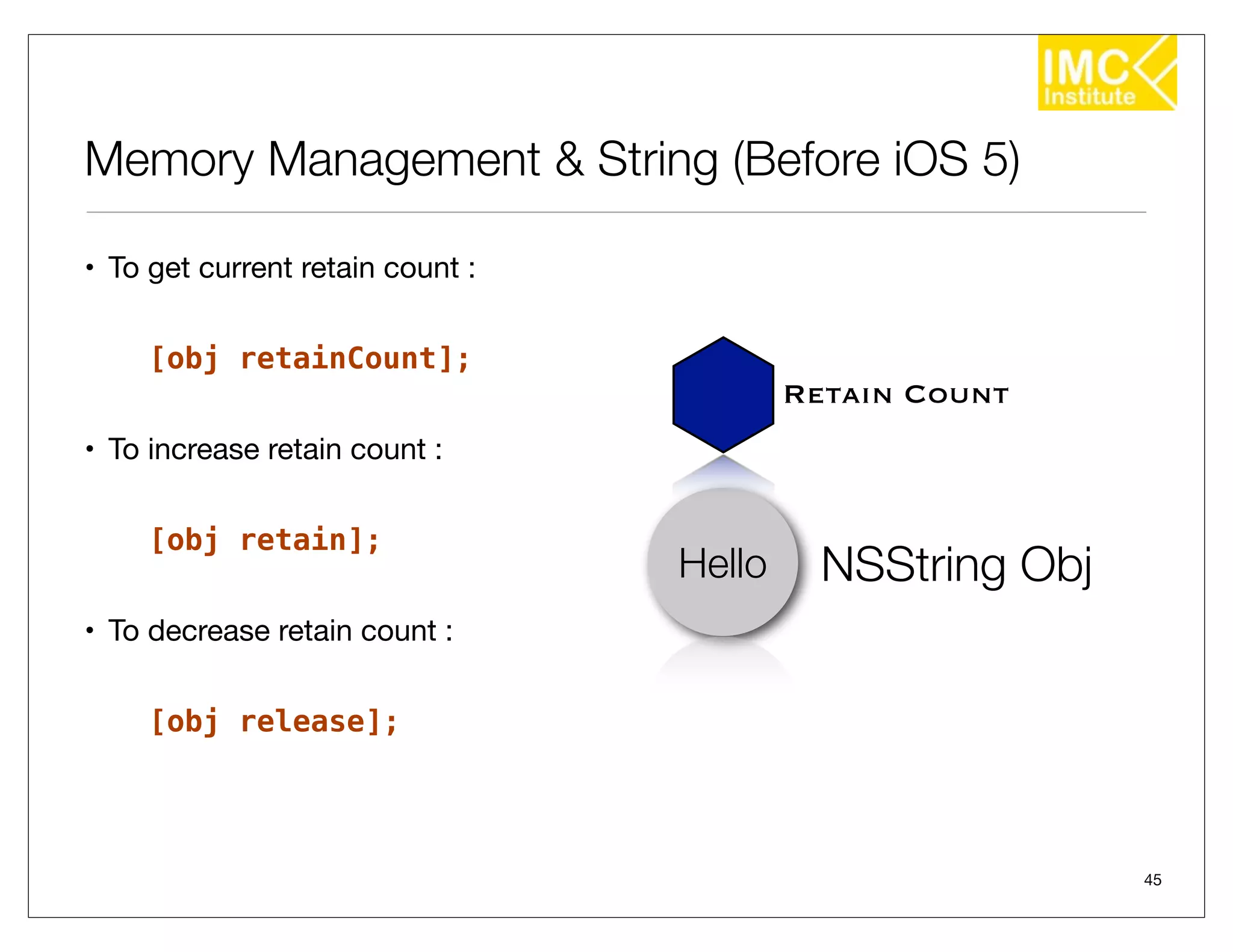 IMC Institute

Memory Management & String (Before iOS 5)

• To get current retain count :

[obj retainCount];

• To increase retain count :

[obj retain];

• To decrease retain count :

[obj release];

RETAIN COUNT

Hello

NSString Obj

45